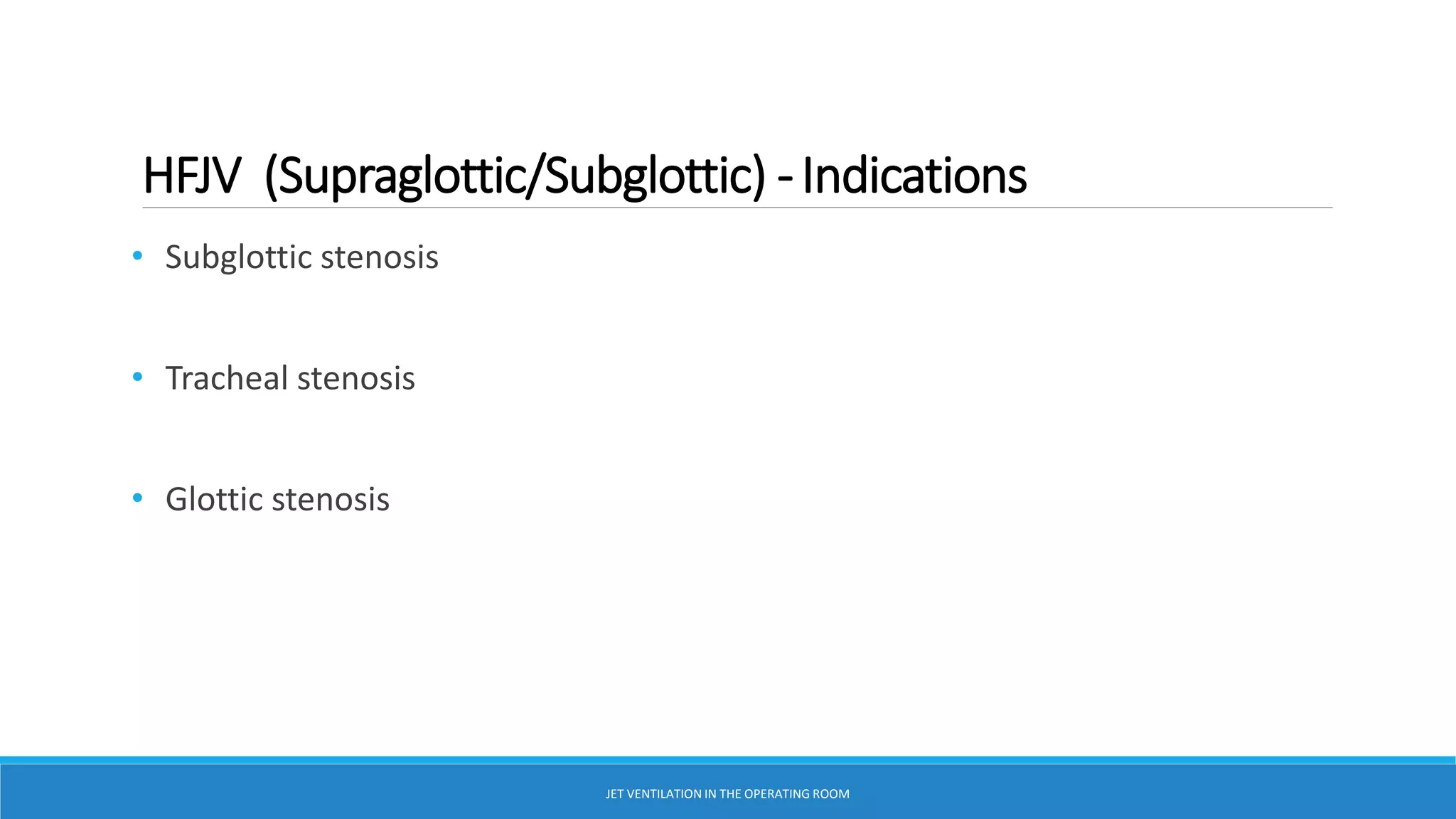 HFJV (Supraglottic/Subglottic) - Indications

• Subglottic stenosis

• Tracheal stenosis

• Glottic stenosis

JET VENTILATION IN THE OPERATING ROOM